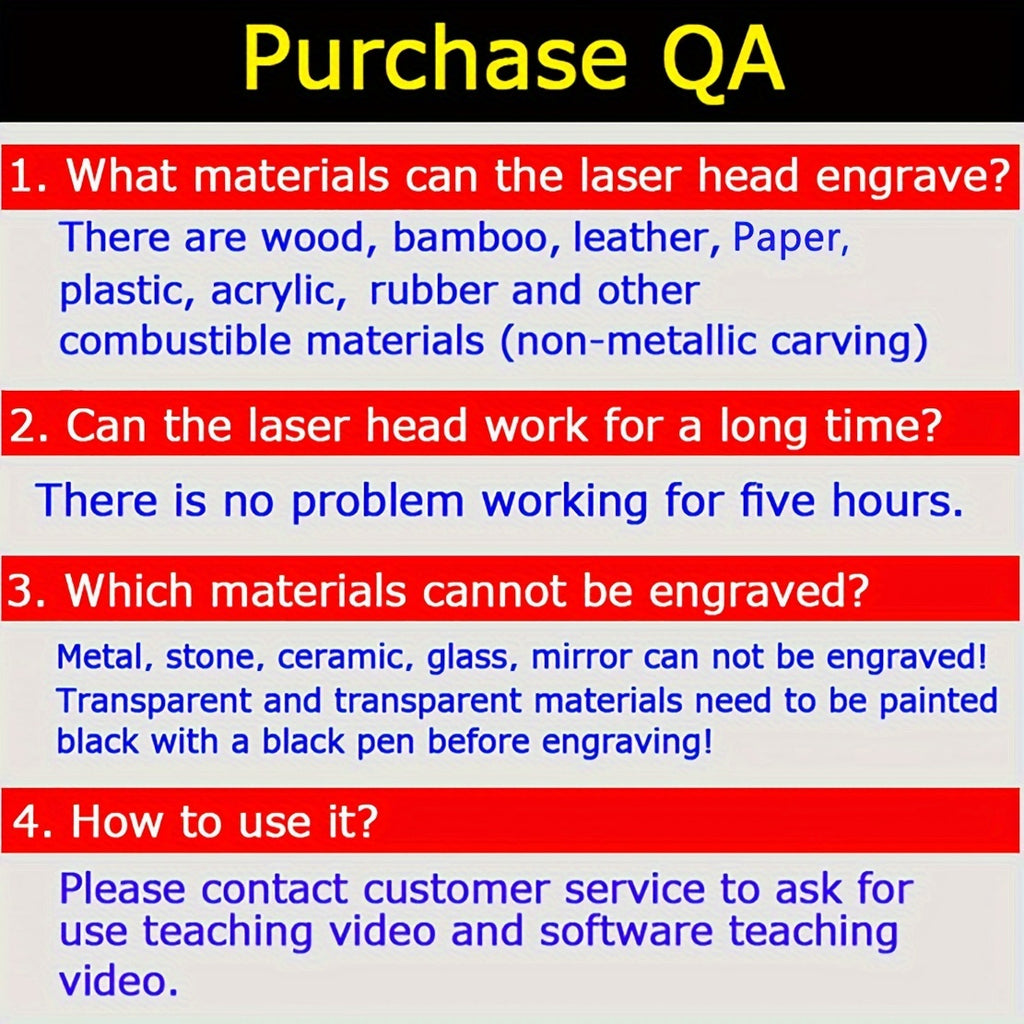 Purchase QA

1. What materials can the laser head engrave?

There are wood, bamboo, leather, Paper, plastic, acrylic, rubber and other combustible materials (non-metallic carving)

2. Can the laser head work for a long time?

There is no problem working for five hours.

3. Which materials cannot be engraved?

Metal, stone, ceramic, glass, mirror can not be engraved! Transparent and transparent materials need to be painted black with a black pen before engraving!

4. How to use it?

Please contact customer service to ask for use teaching video and software teaching video.